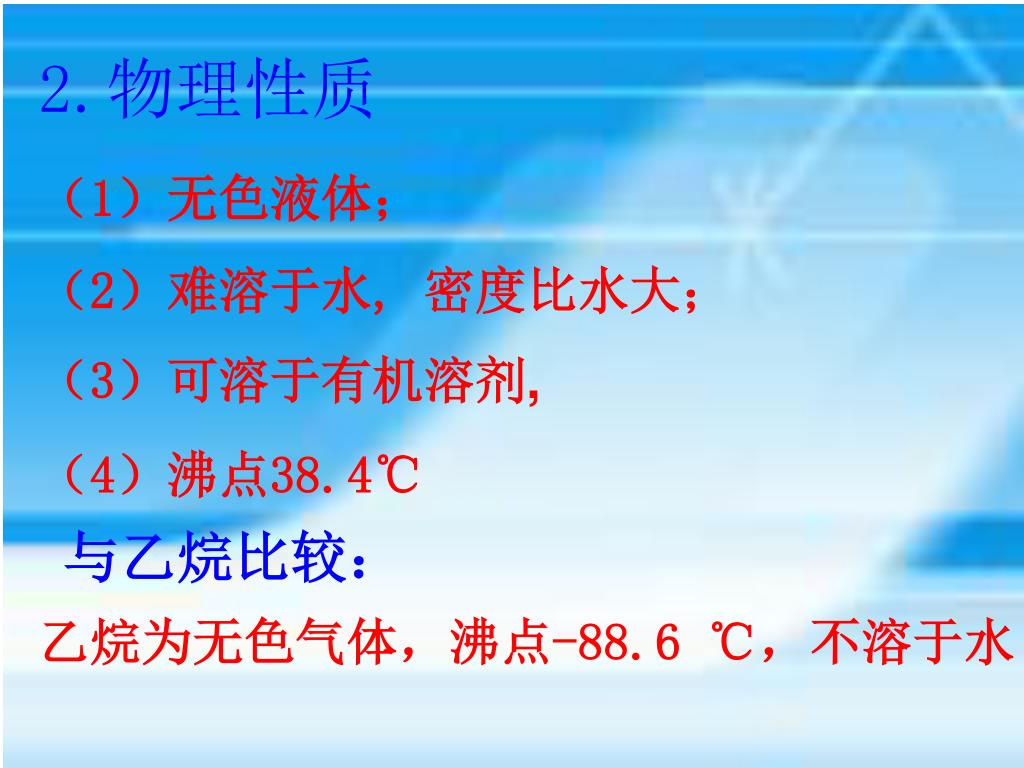 2.物理性质

（1）无色液体；

（2）难溶于水，密度比水大；

（3）可溶于有机溶剂,

（4）沸点38.4℃

与乙烷比较：

乙烷为无色气体，沸点-88.6 ℃，不溶于水